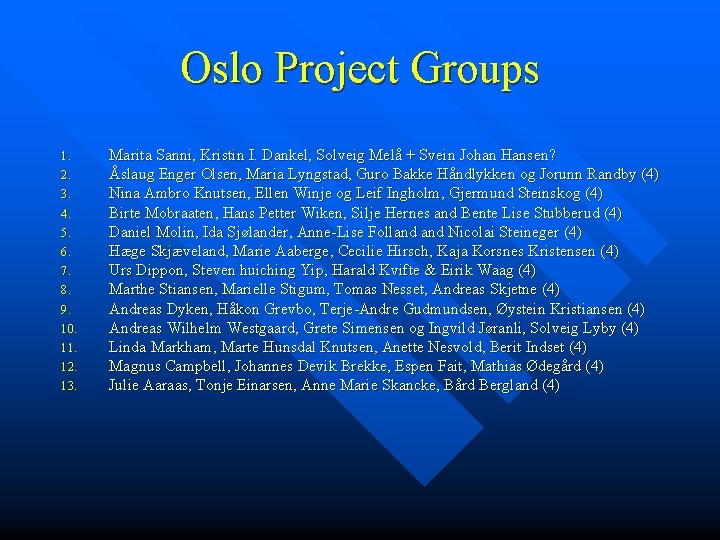 Oslo Project Groups

1. Marita Sanni, Kristin I. Dankel, Solveig Melå + Svein Johan Hansen?
2. Åslaug Enger Olsen, Maria Lyngstad, Guro Bakke Håndlykken og Jorunn Randby (4)
3. Nina Ambro Knutsen, Ellen Winje og Leif Ingholm, Gjermund Steinskog (4)
4. Birte Mobraaten, Hans Petter Wiken, Silje Hernes and Bente Lise Stubberud (4)
5. Daniel Molin, Ida Sjølander, Anne-Lise Folland and Nicolai Steineger (4)
6. Hæge Skjæveland, Marie Aaberge, Cecilie Hirsch, Kaja Korsnes Kristensen (4)
7. Urs Dippon, Steven huiching Yip, Harald Kvifte & Eirik Waag (4)
8. Marthe Stiansen, Marielle Stigum, Tomas Nesset, Andreas Skjetne (4)
9. Andreas Dyken, Håkon Grevbo, Terje-Andre Gudmundsen, Øystein Kristiansen (4)
10. Andreas Wilhelm Westgaard, Grete Simensen og Ingvild Jøranli, Solveig Lyby (4)
11. Linda Markham, Marte Hunsdal Knutsen, Anette Nesvold, Berit Indset (4)
12. Magnus Campbell, Johannes Devik Brekke, Espen Fait, Mathias Ødegård (4)
13. Julie Aaraas, Tonje Einarsen, Anne Marie Skancke, Bård Bergland (4)